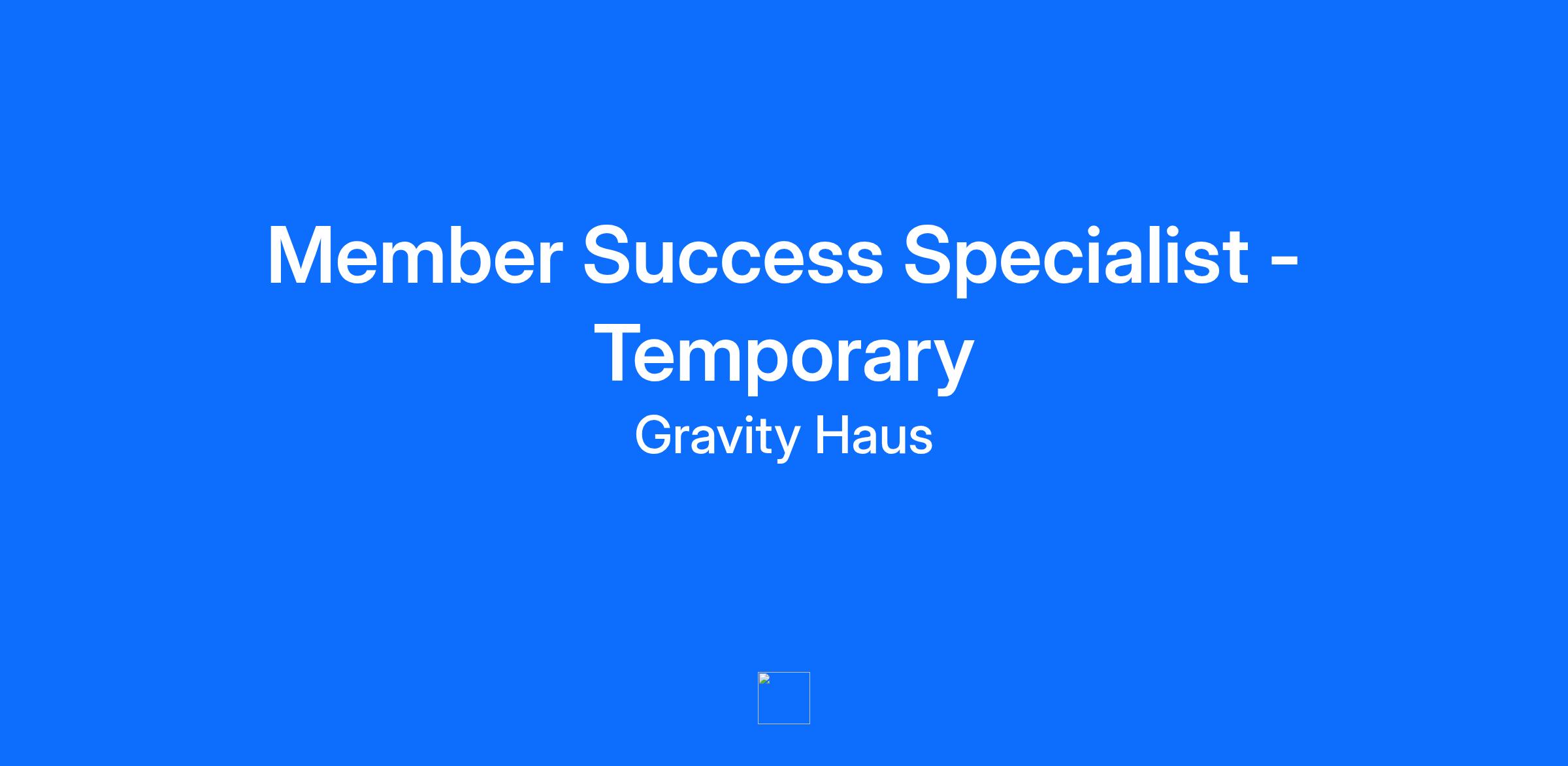 Member Success Specialist - Temporary

Gravity Haus